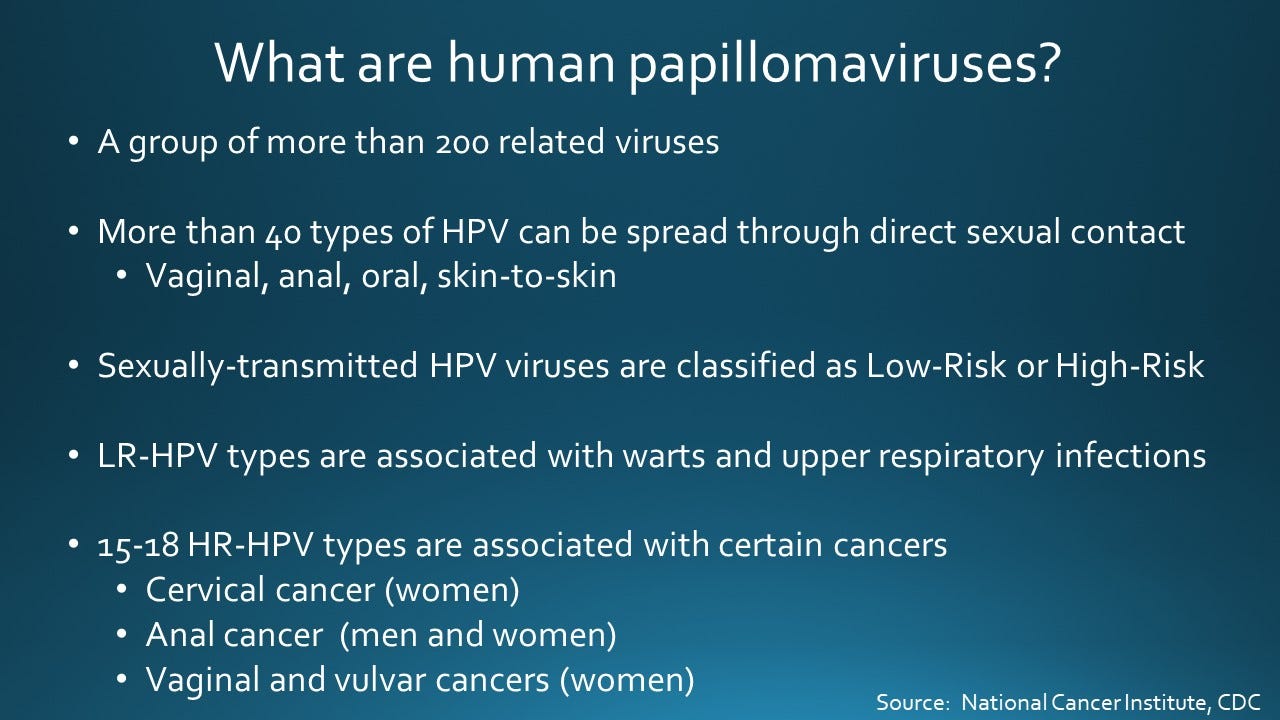 What are human papillomaviruses?

• A group of more than 200 related viruses

• More than 40 types of HPV can be spread through direct sexual contact
  • Vaginal, anal, oral, skin-to-skin

• Sexually-transmitted HPV viruses are classified as Low-Risk or High-Risk

• LR-HPV types are associated with warts and upper respiratory infections

• 15-18 HR-HPV types are associated with certain cancers
  • Cervical cancer (women)
  • Anal cancer (men and women)
  • Vaginal and vulvar cancers (women)

Source: National Cancer Institute, CDC